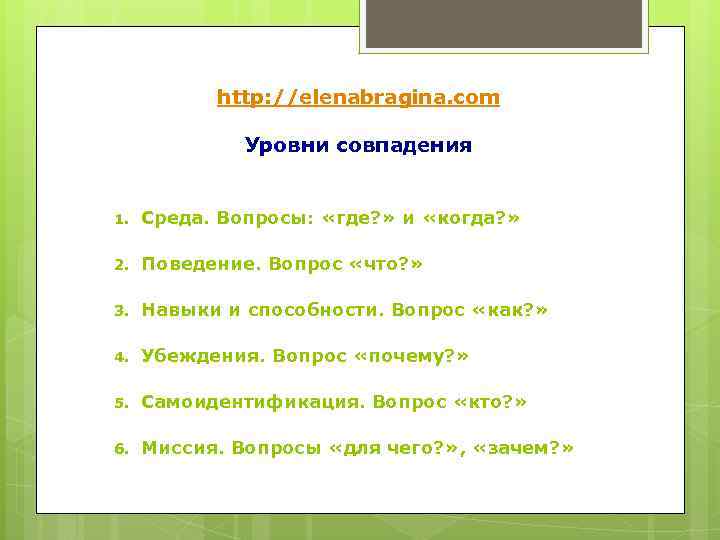 http://elenabragina.com

Уровни совпадения

1. Среда. Вопросы: «где?» и «когда?»
2. Поведение. Вопрос «что?»
3. Навыки и способности. Вопрос «как?»
4. Убеждения. Вопрос «почему?»
5. Самоидентификация. Вопрос «кто?»
6. Миссия. Вопросы «для чего?», «зачем?»